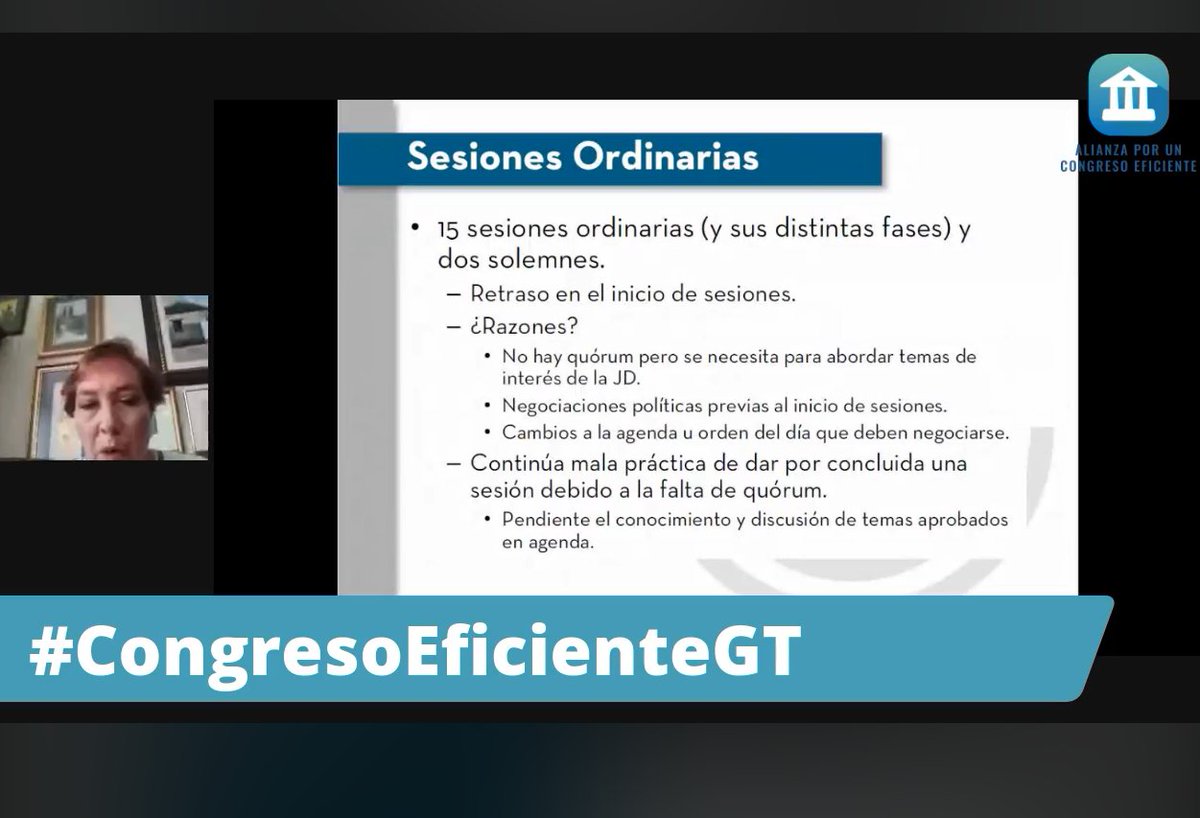 ALIANZA POR UN CONGRESO EFICIENTE

Sesiones Ordinarias

• 15 sesiones ordinarias (y sus distintas fases) y dos solemnes.
– Retraso en el inicio de sesiones.
– ¿Razones?
• No hay quórum pero se necesita para abordar temas de interés de la JD.
• Negociaciones políticas previas al inicio de sesiones.
• Cambios a la agenda u orden del día que deben negociarse.
– Continúa mala práctica de dar por concluida una sesión debido a la falta de quórum.
• Pendiente el conocimiento y discusión de temas aprobados en agenda.

#CongresoEficienteGT